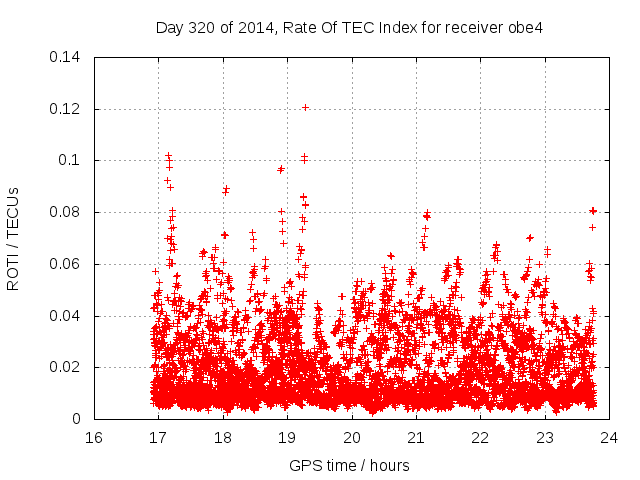 Day 320 of 2014, Rate Of TEC Index for receiver obe4

ROTI / TECUs

0.14
0.12
0.1
0.08
0.06
0.04
0.02
0

16
17
18
19
20
21
22
23
24

GPS time / hours